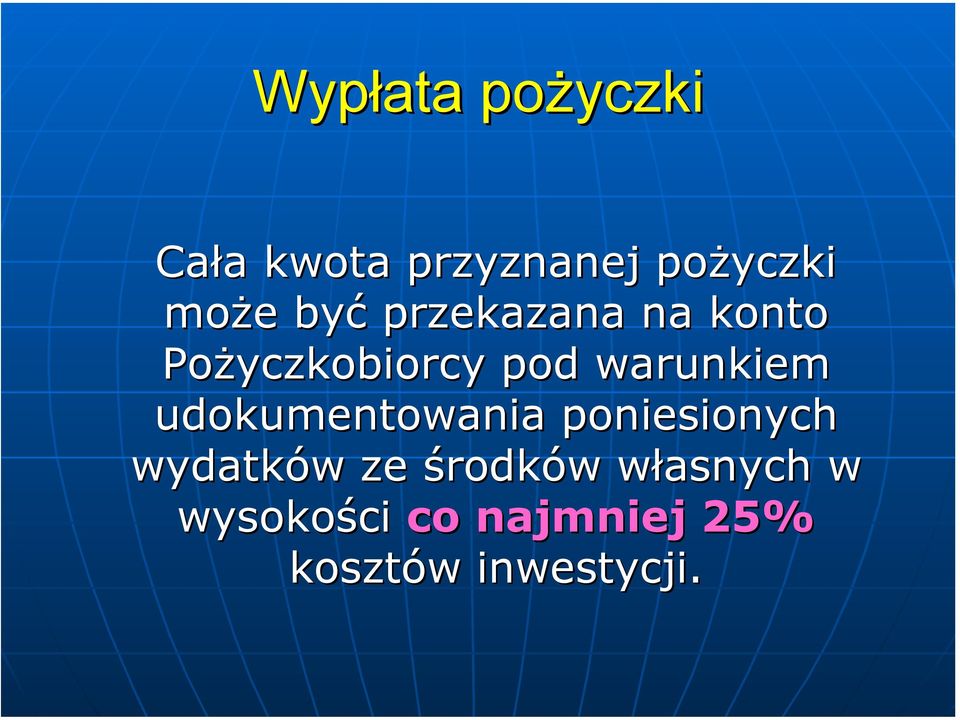 Wypłata pożyczki

Cała kwota przyznanej pożyczki może być przekazana na konto Pożyczkobiorcy pod warunkiem udokumentowania poniesionych wydatków ze środków własnych w wysokości co najmniej 25% kosztów inwestycji.